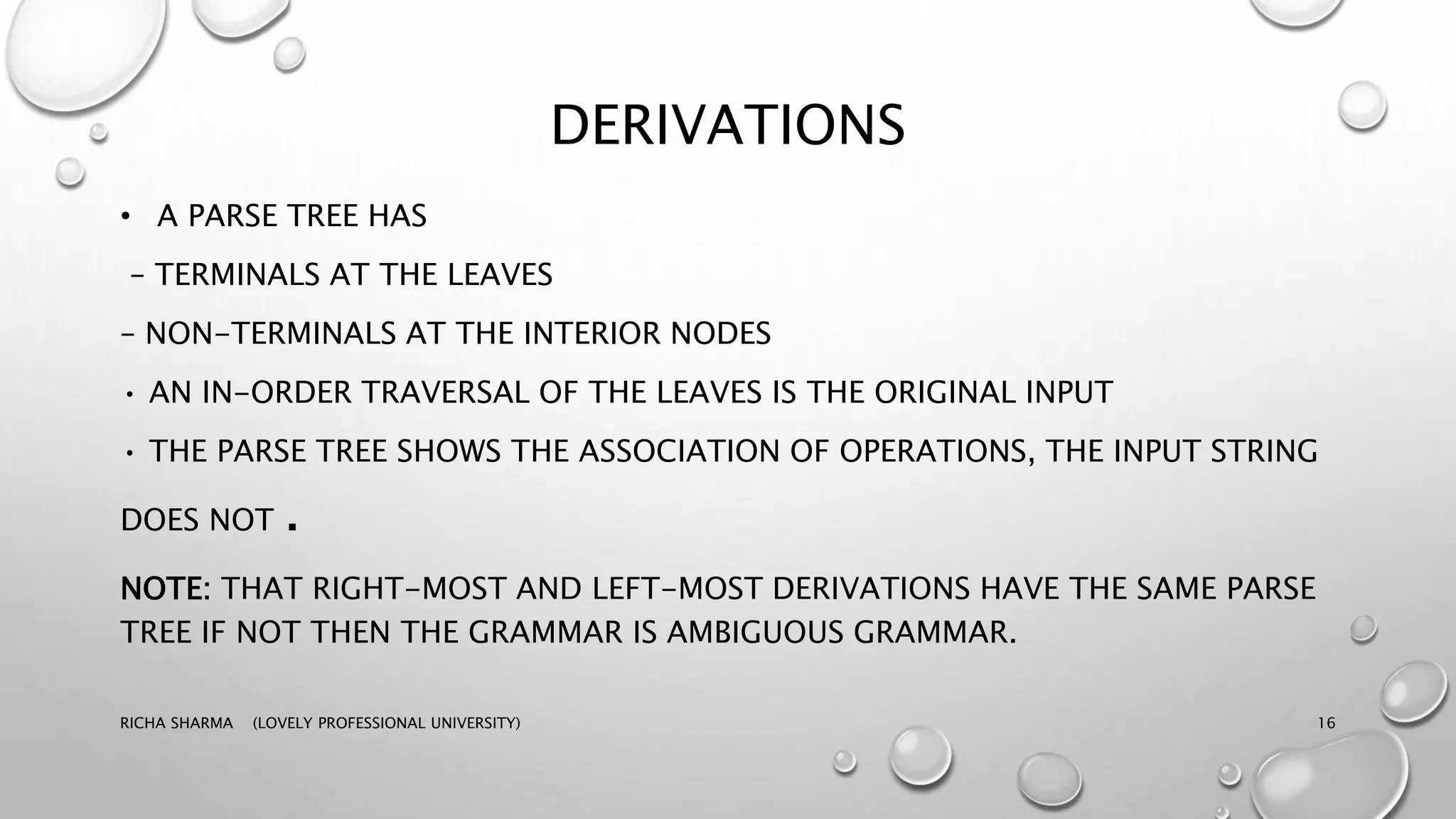 DERIVATIONS

• A PARSE TREE HAS

– TERMINALS AT THE LEAVES

– NON-TERMINALS AT THE INTERIOR NODES

• AN IN-ORDER TRAVERSAL OF THE LEAVES IS THE ORIGINAL INPUT

• THE PARSE TREE SHOWS THE ASSOCIATION OF OPERATIONS, THE INPUT STRING DOES NOT .

NOTE: THAT RIGHT-MOST AND LEFT-MOST DERIVATIONS HAVE THE SAME PARSE TREE IF NOT THEN THE GRAMMAR IS AMBIGUOUS GRAMMAR.

RICHA SHARMA (LOVELY PROFESSIONAL UNIVERSITY)

16